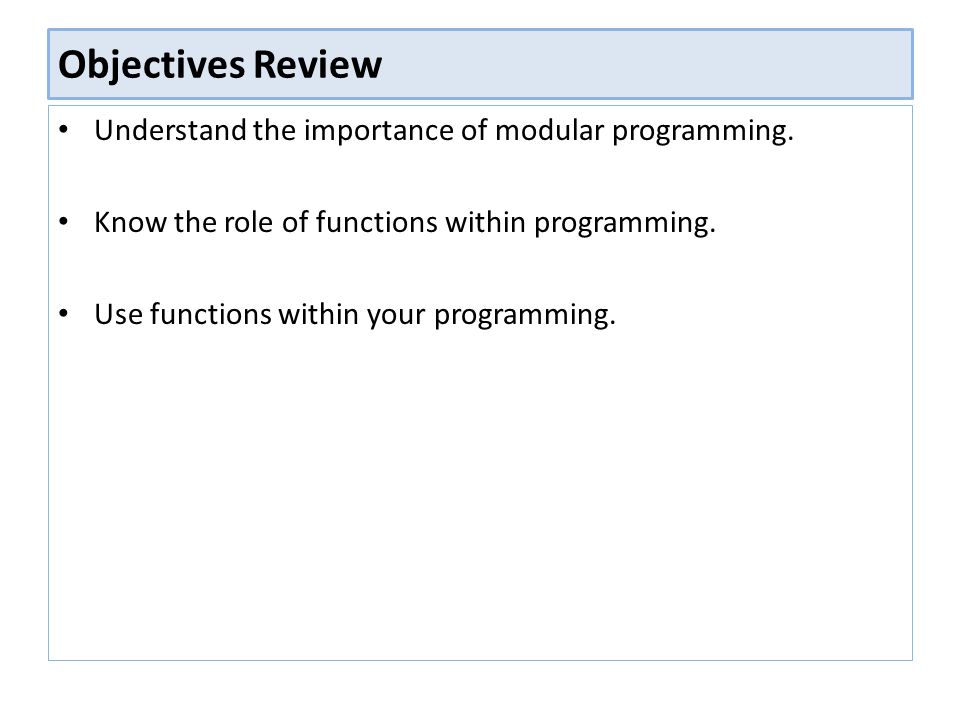 Objectives Review

• Understand the importance of modular programming.

• Know the role of functions within programming.

• Use functions within your programming.